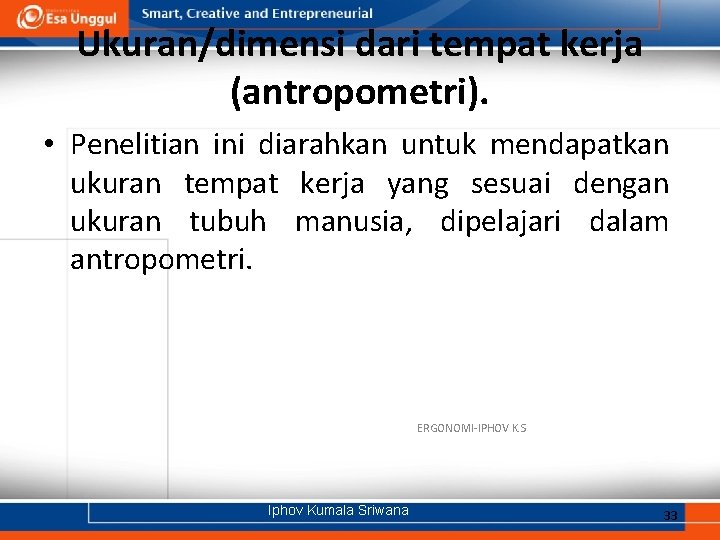 Esa Unggul

Smart, Creative and Entrepreneurial

Ukuran/dimensi dari tempat kerja (antropometri).

• Penelitian ini diarahkan untuk mendapatkan ukuran tempat kerja yang sesuai dengan ukuran tubuh manusia, dipelajari dalam antropometri.

ERGONOMI-IPHOV KS

Iphov Kumala Sriwana

33